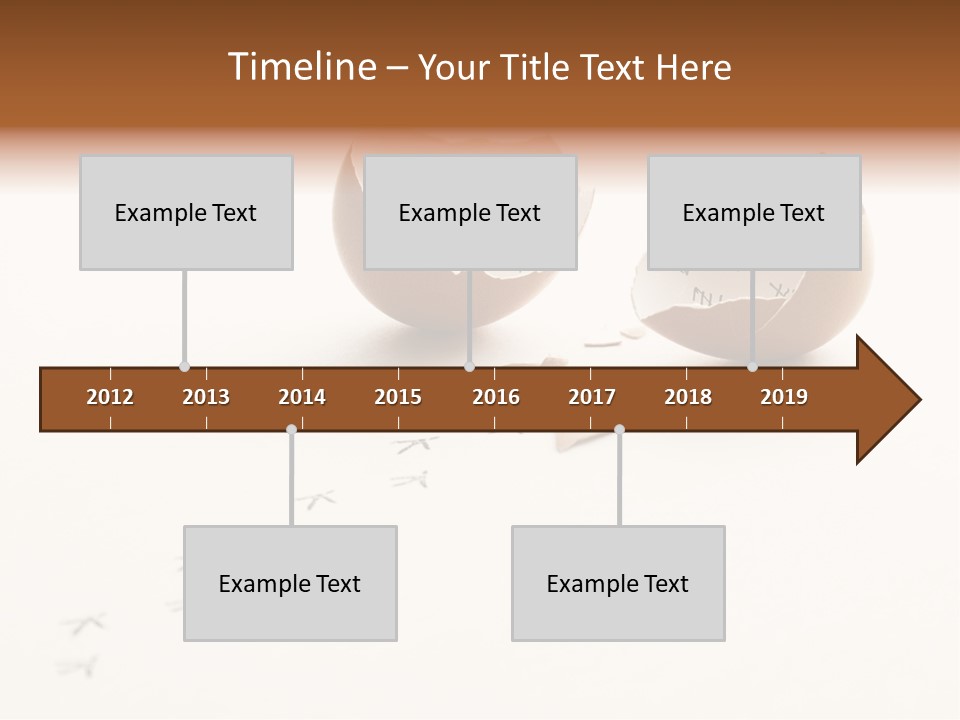 Timeline – Your Title Text Here

Example Text

Example Text

Example Text

2012 2013 2014 2015 2016 2017 2018 2019

Example Text

Example Text